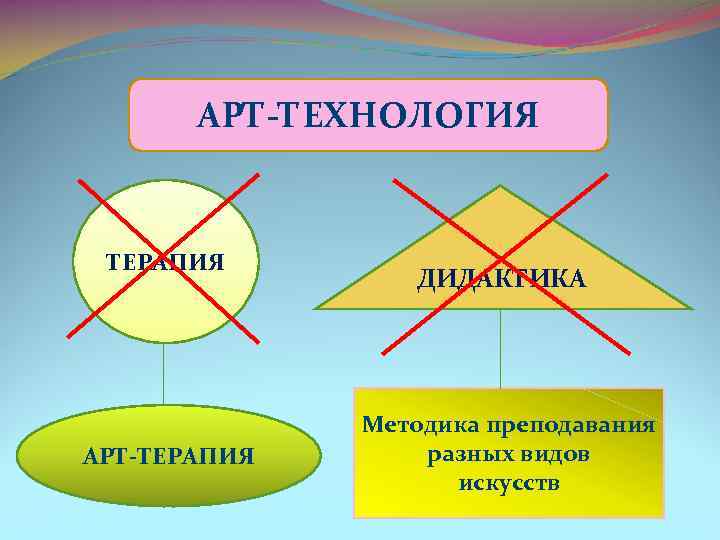 АРТ-ТЕХНОЛОГИЯ

ТЕРАПИЯ

ДИДАКТИКА

АРТ-ТЕРАПИЯ

Методика преподавания разных видов искусств